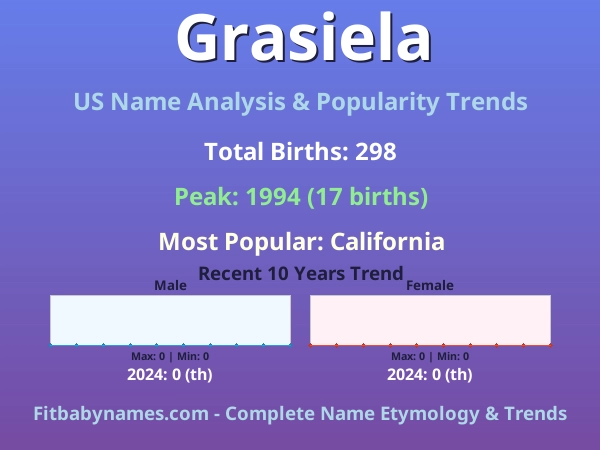 Grasiela

US Name Analysis & Popularity Trends

Total Births: 298

Peak: 1994 (17 births)

Most Popular: California

Recent 10 Years Trend

Male

Max: 0 | Min: 0

2024: 0 (th)

Female

Max: 0 | Min: 0

2024: 0 (th)

Fitbabynames.com - Complete Name Etymology & Trends